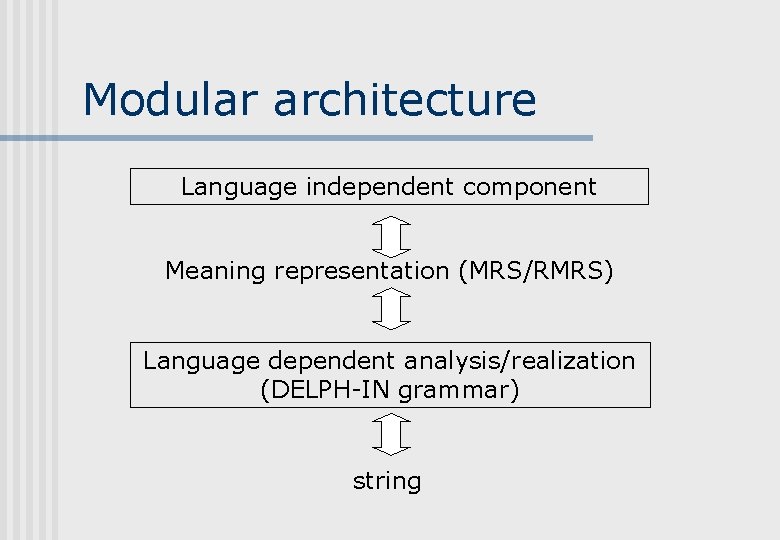 Modular architecture

Language independent component

Meaning representation (MRS/RMRS)

Language dependent analysis/realization (DELPH-IN grammar)

string